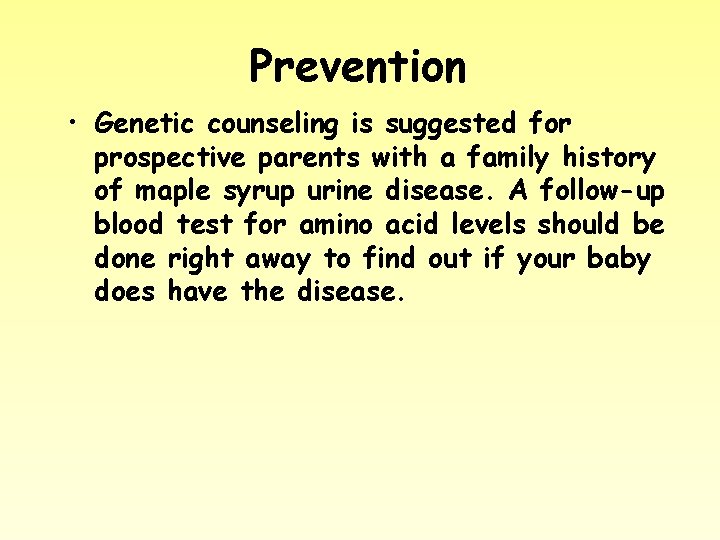 Prevention

• Genetic counseling is suggested for prospective parents with a family history of maple syrup urine disease. A follow-up blood test for amino acid levels should be done right away to find out if your baby does have the disease.